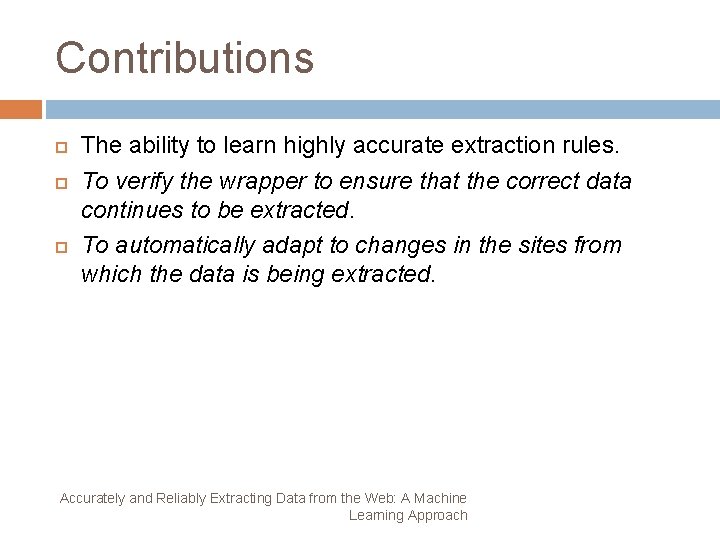 Contributions

The ability to learn highly accurate extraction rules.

To verify the wrapper to ensure that the correct data continues to be extracted.

To automatically adapt to changes in the sites from which the data is being extracted.

Accurately and Reliably Extracting Data from the Web: A Machine Learning Approach